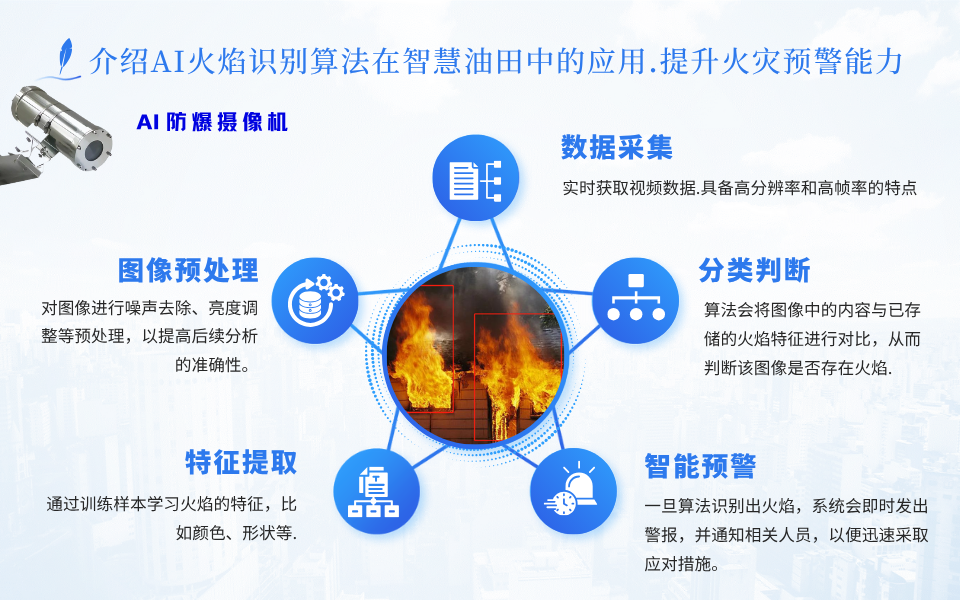 介绍AI火焰识别算法在智慧油田中的应用.提升火灾预警能力

AI 防爆摄像机

数据采集

实时获取视频数据.具备高分辨率和高帧率的特点

图像预处理

对图像进行噪声去除、亮度调整等预处理，以提高后续分析的准确性。

分类判断

算法会将图像中的内容与已存储的火焰特征进行对比，从而判断该图像是否存在火焰.

特征提取

通过训练样本学习火焰的特征，比如颜色、形状等.

智能预警

一旦算法识别出火焰，系统会即时发出警报，并通知相关人员，以便迅速采取应对措施。